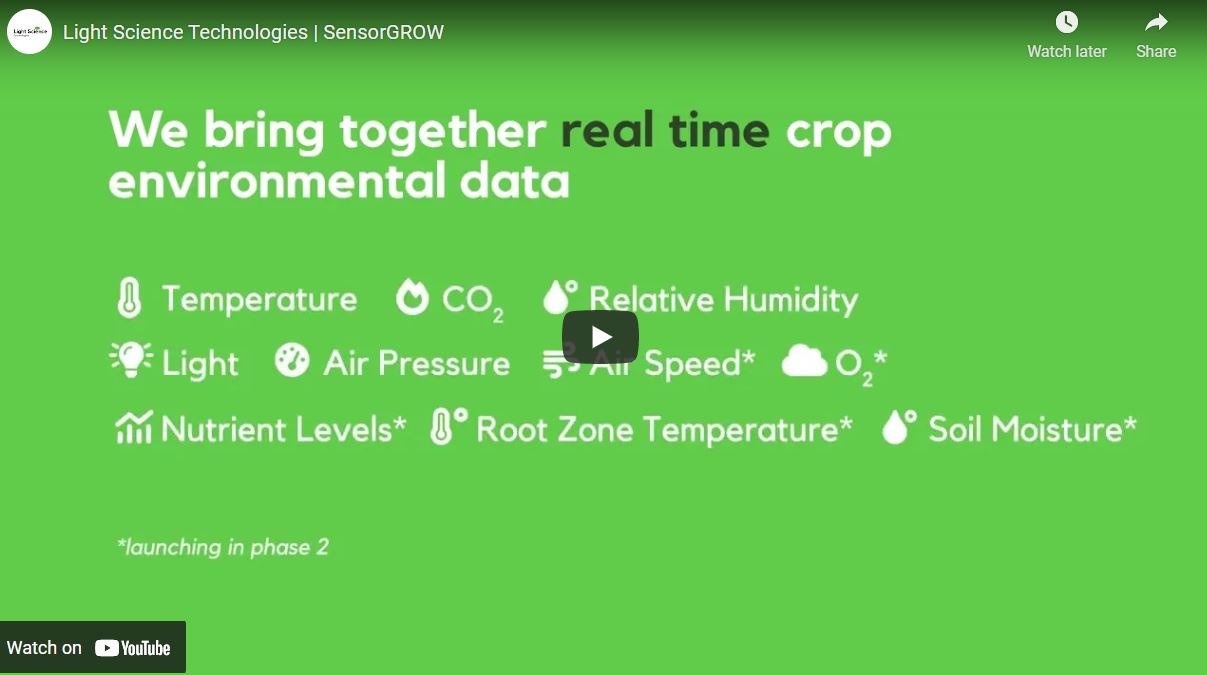 Light Science

Light Science Technologies | SensorGROW

Watch later

Share

We bring together real time crop environmental data

Temperature $CO_2$ Relative Humidity

Light Air Pressure Air Speed* $O_2$*

Nutrient Levels* Root Zone Temperature* Soil Moisture*

*launching in phase 2

Watch on YouTube